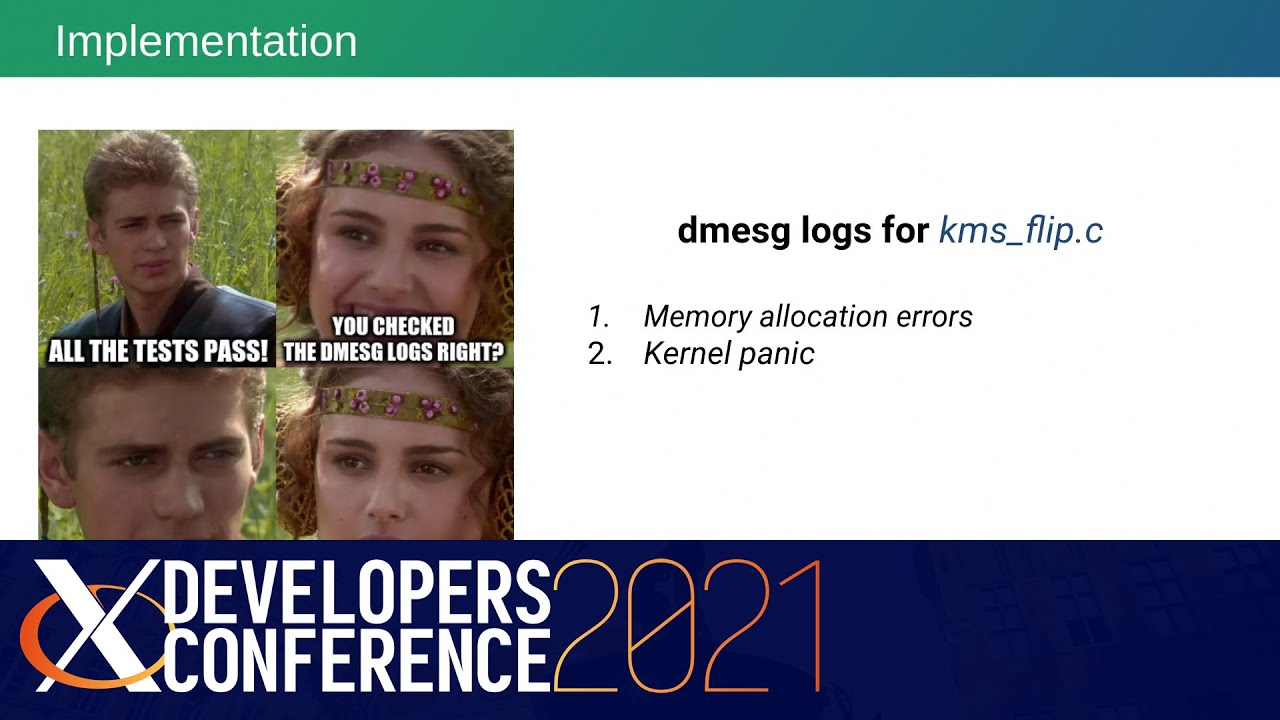 Implementation

ALL THE TESTS PASS!

YOU CHECKED THE DMESG LOGS RIGHT?

dmesg logs for kms_flip.c

1. Memory allocation errors
2. Kernel panic

X DEVELOPERS CONFERENCE 2021